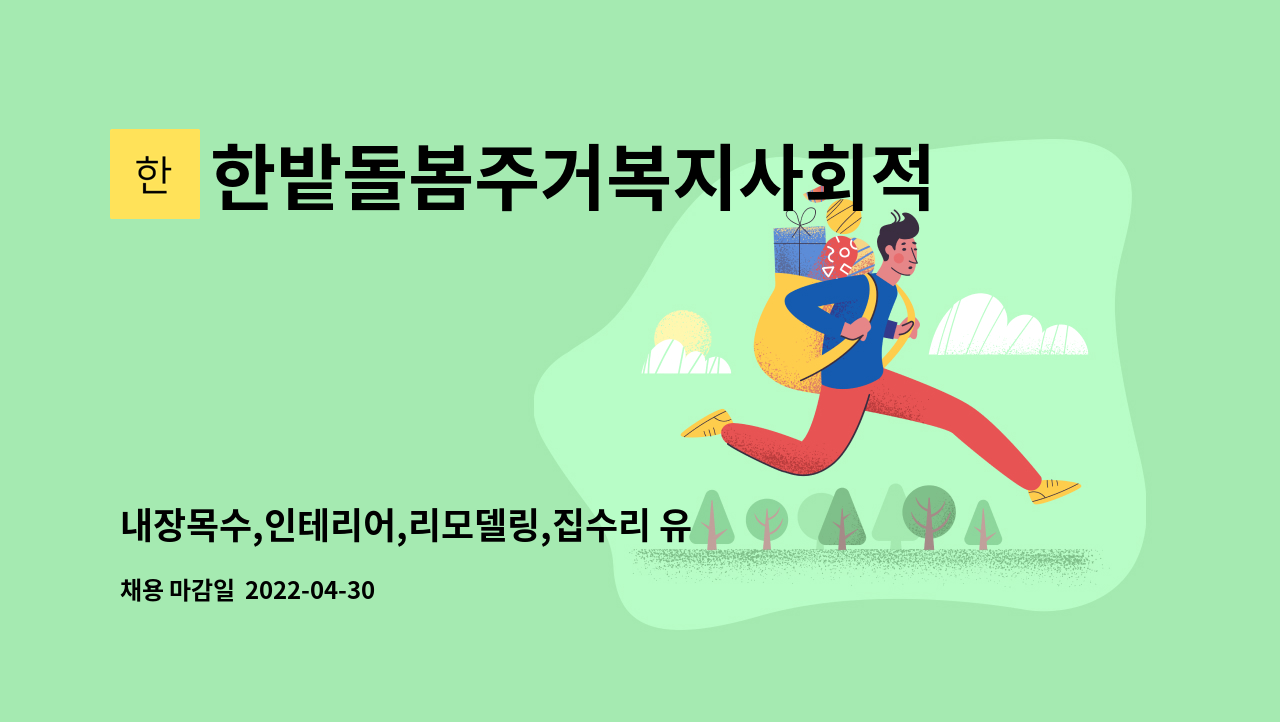 한

한밭돌봄주거복지사회적

내장목수,인테리어,리모델링,집수리 유

채용 마감일 2022-04-30